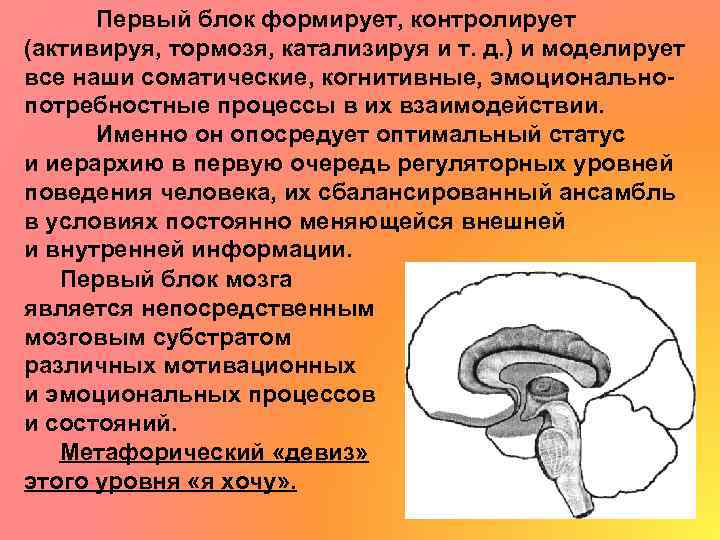 Первый блок формирует, контролирует (активируя, тормозя, катализируя и т. д.) и моделирует все наши соматические, когнитивные, эмоционально-потребностные процессы в их взаимодействии.

Именно он опосредует оптимальный статус и иерархию в первую очередь регуляторных уровней поведения человека, их сбалансированный ансамбль в условиях постоянно меняющейся внешней и внутренней информации.

Первый блок мозга является непосредственным мозговым субстратом различных мотивационных и эмоциональных процессов и состояний.

Метафорический «девиз» этого уровня «я хочу».